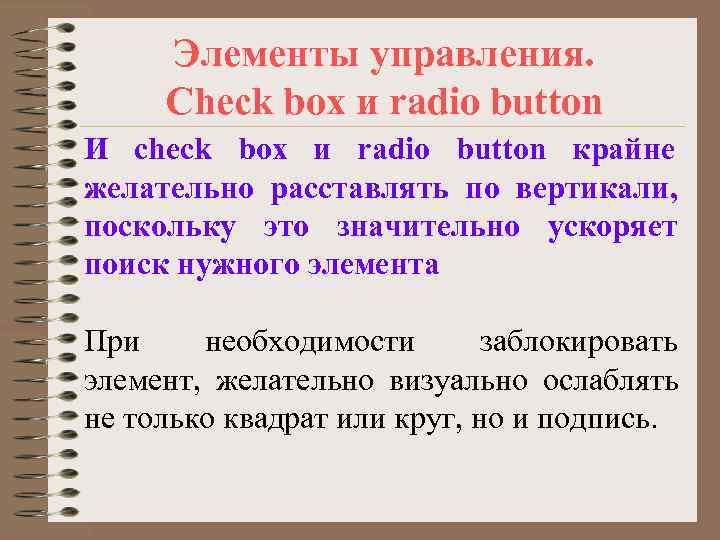 Элементы управления. Check box и radio button

И check box и radio button крайне желательно расставлять по вертикали, поскольку это значительно ускоряет поиск нужного элемента

При необходимости заблокировать элемент, желательно визуально ослаблять не только квадрат или круг, но и подпись.